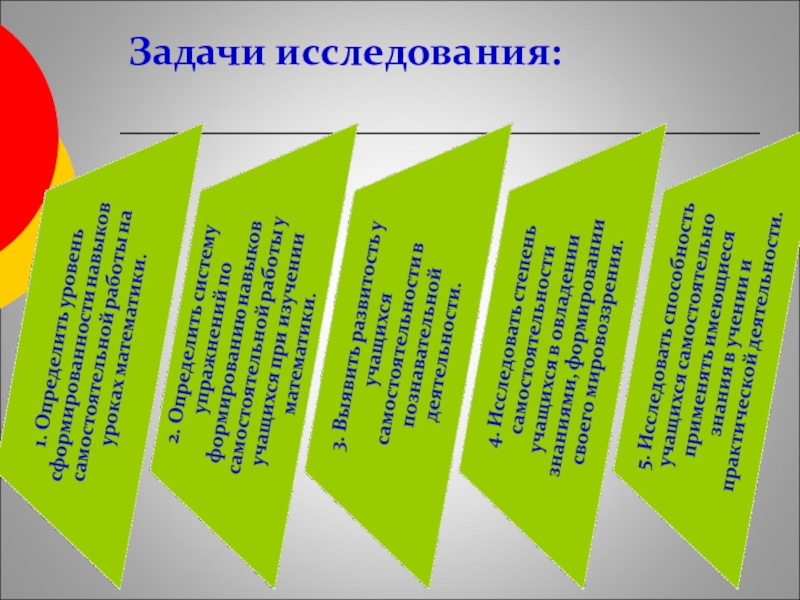 Задачи исследования:

1. Определить уровень сформированности навыков самостоятельной работы на уроках математики.

2. Определить систему упражнений по формированию навыков самостоятельной работы у учащихся при изучении математики.

3. Выявить развитость у учащихся самостоятельности в познавательной деятельности.

4. Исследовать степень самостоятельности учащихся в овладении знаниями, формировании своего мировоззрения.

5. Исследовать способность учащихся самостоятельно применять имеющиеся знания в учении и практической деятельности.